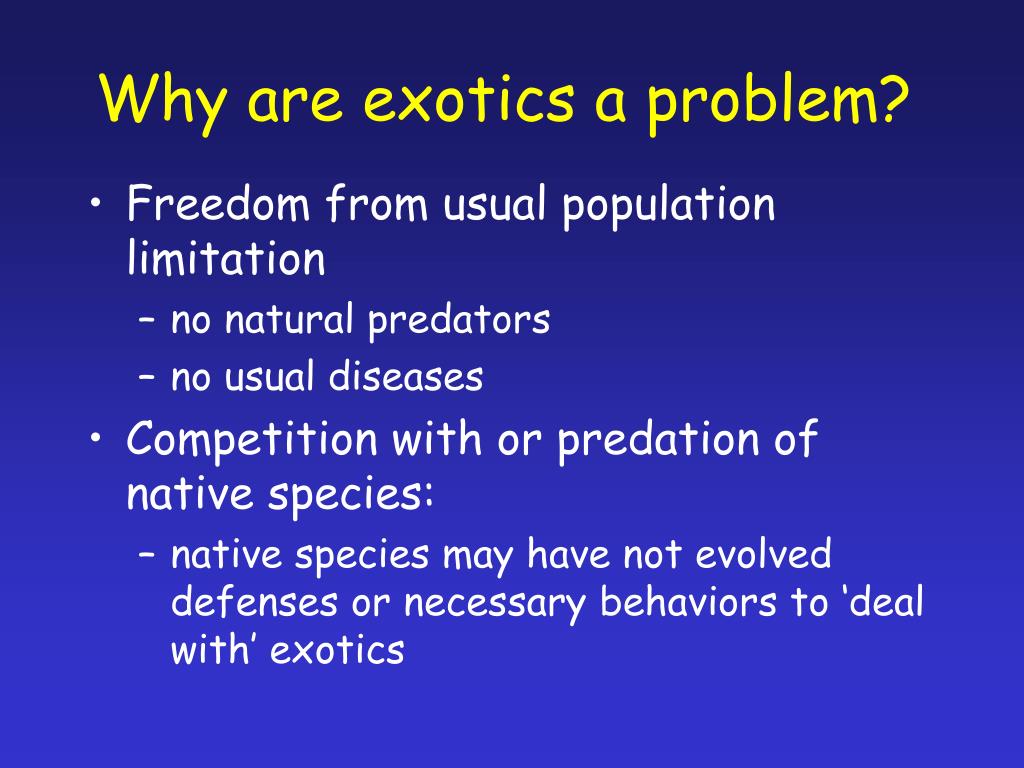 Why are exotics a problem?

• Freedom from usual population limitation
 – no natural predators
 – no usual diseases
• Competition with or predation of native species:
 – native species may have not evolved defenses or necessary behaviors to ‘deal with’ exotics